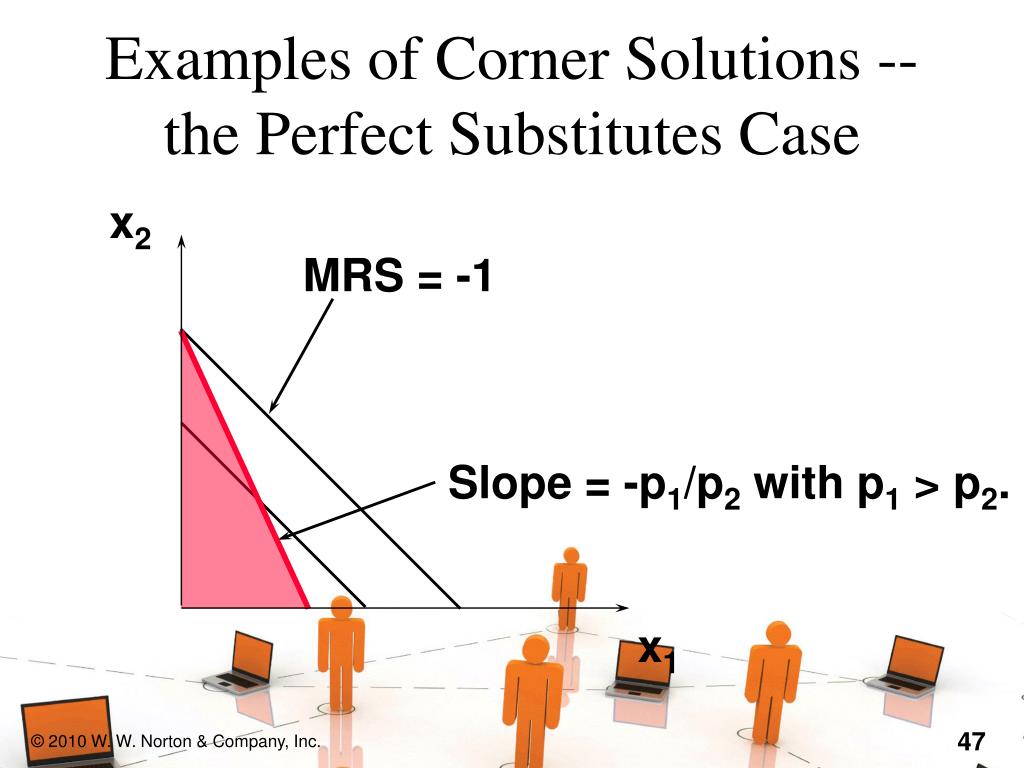 Examples of Corner Solutions -- the Perfect Substitutes Case

$x_2$

MRS = -1

Slope = $-p_1/p_2$ with $p_1 > p_2$.

$x_1$

© 2010 W. W. Norton & Company, Inc.

47